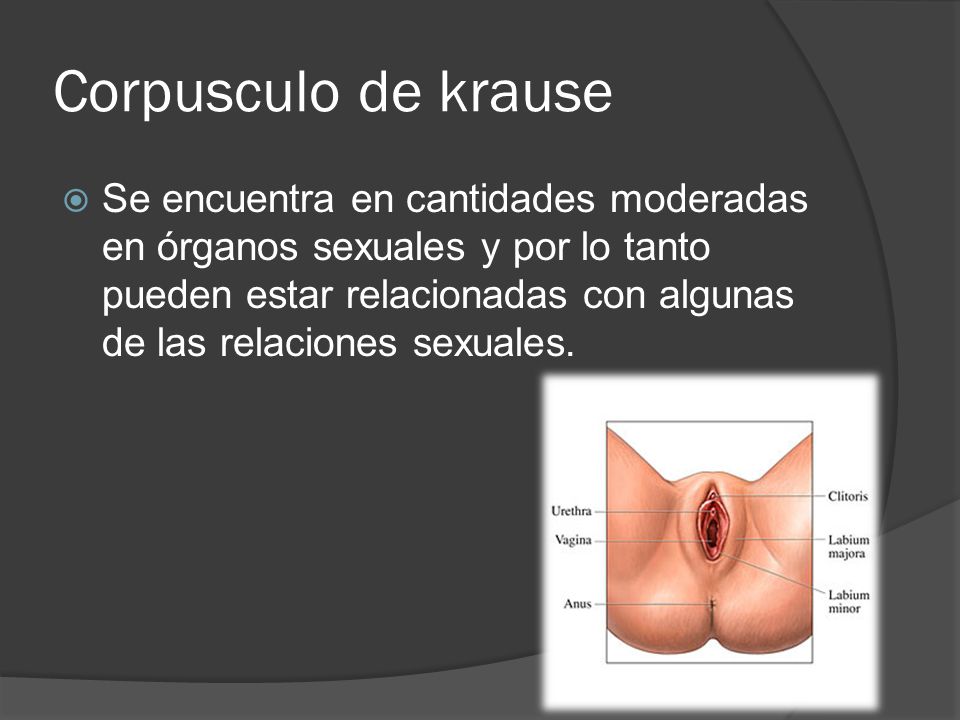 Corpusculo de krause

Se encuentra en cantidades moderadas en órganos sexuales y por lo tanto pueden estar relacionadas con algunas de las relaciones sexuales.

Urethra
Vagina
Anus
Clitoris
Labium majora
Labium minor